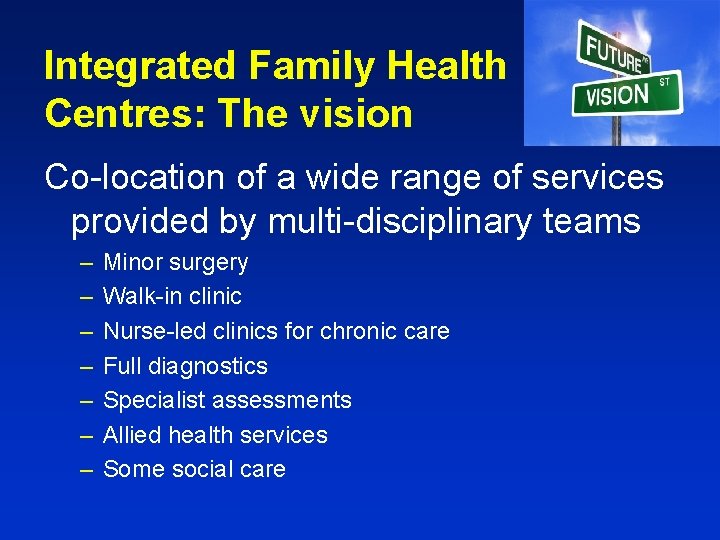 Integrated Family Health Centres: The vision

FUTURE
VISION ST

Co-location of a wide range of services provided by multi-disciplinary teams

– Minor surgery
– Walk-in clinic
– Nurse-led clinics for chronic care
– Full diagnostics
– Specialist assessments
– Allied health services
– Some social care